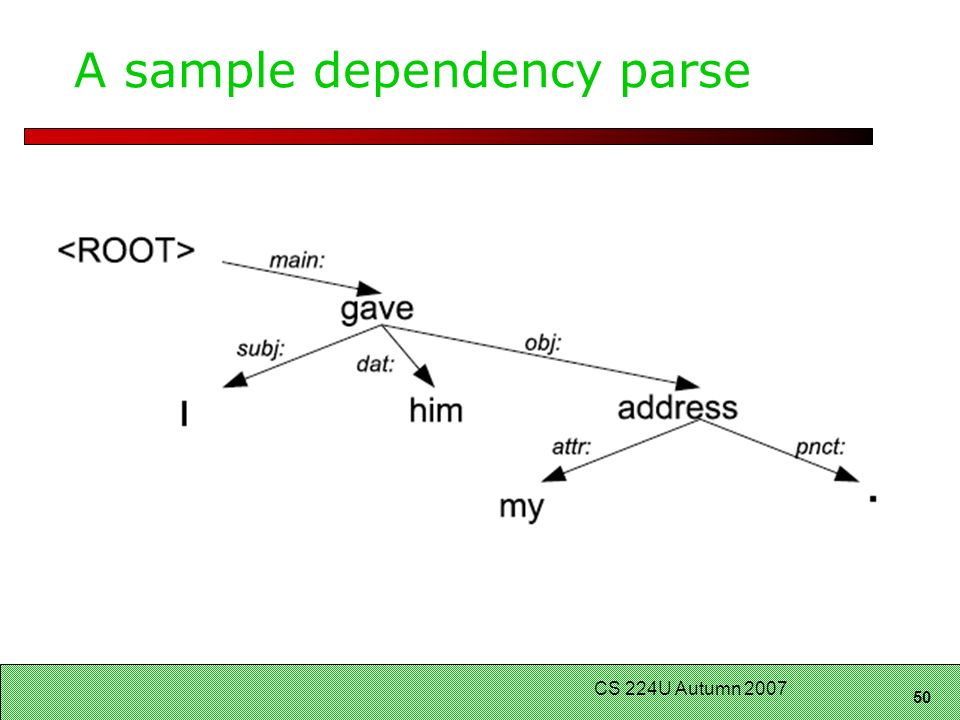 A sample dependency parse

<ROOT>
main:
gave
subj:
dat:
obj:
I
him
address
attr:
pnct:
my
.

CS 224U Autumn 2007

50